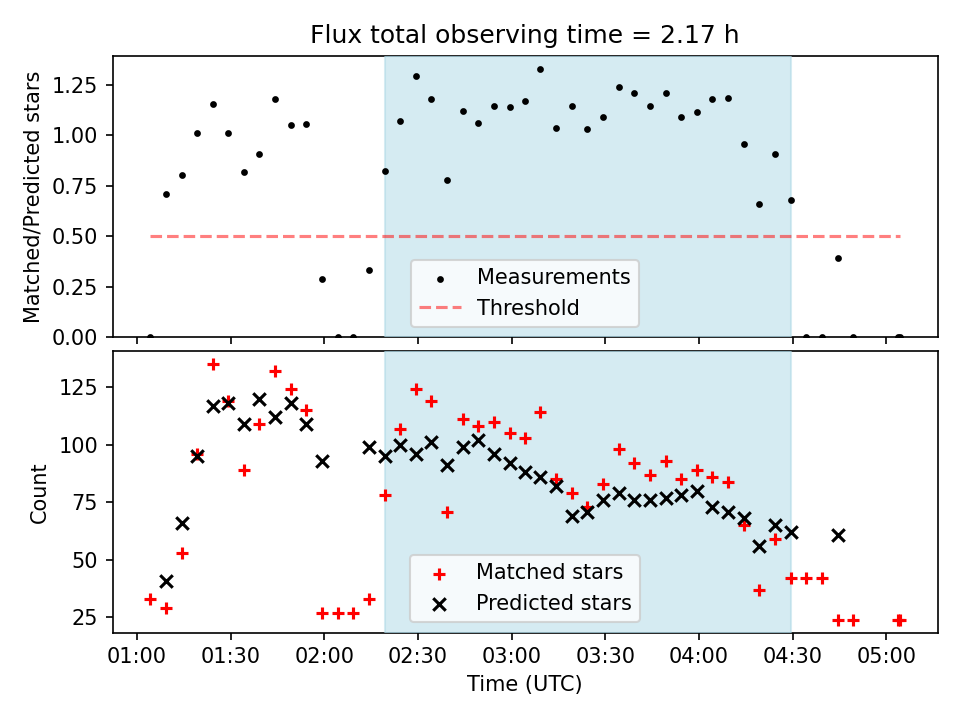 Flux total observing time = 2.17 h

Matched/Predicted stars

1.25
1.00
0.75
0.50
0.25
0.00

Measurements
Threshold

Count

125
100
75
50
25

Matched stars
Predicted stars

01:00
01:30
02:00
02:30
03:00
03:30
04:00
04:30
05:00

Time (UTC)